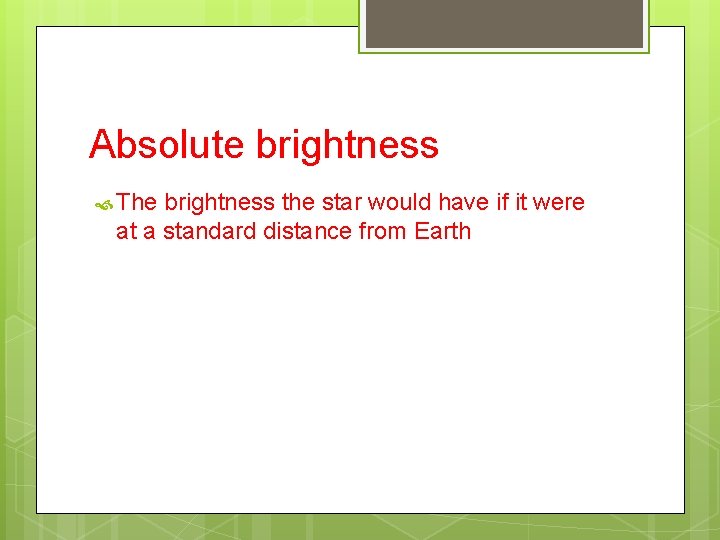 Absolute brightness

The brightness the star would have if it were at a standard distance from Earth